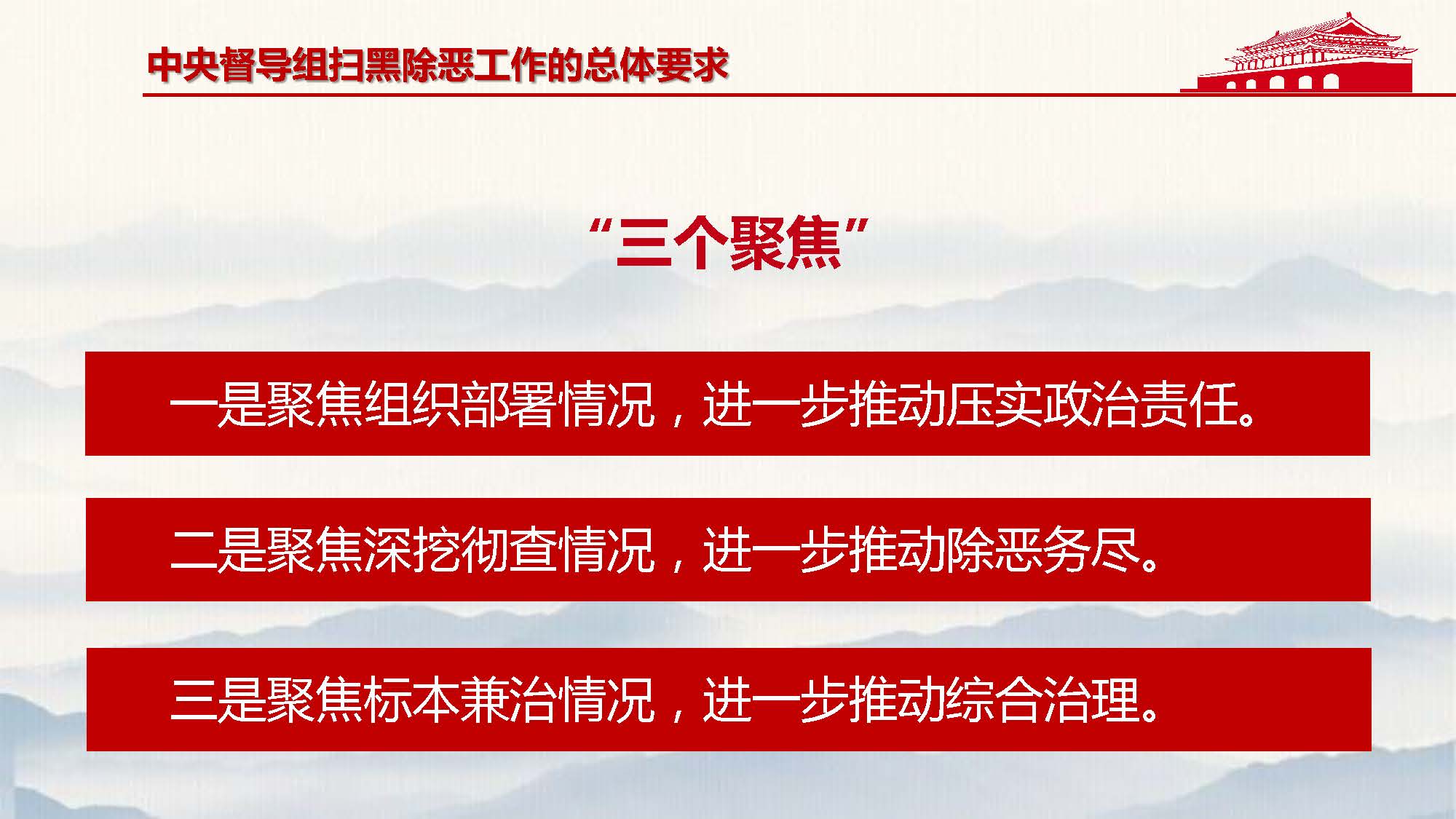 中央督导组扫黑除恶工作的总体要求

“三个聚焦”

一是聚焦组织部署情况，进一步推动压实政治责任。

二是聚焦深挖彻查情况，进一步推动除恶务尽。

三是聚焦标本兼治情况，进一步推动综合治理。